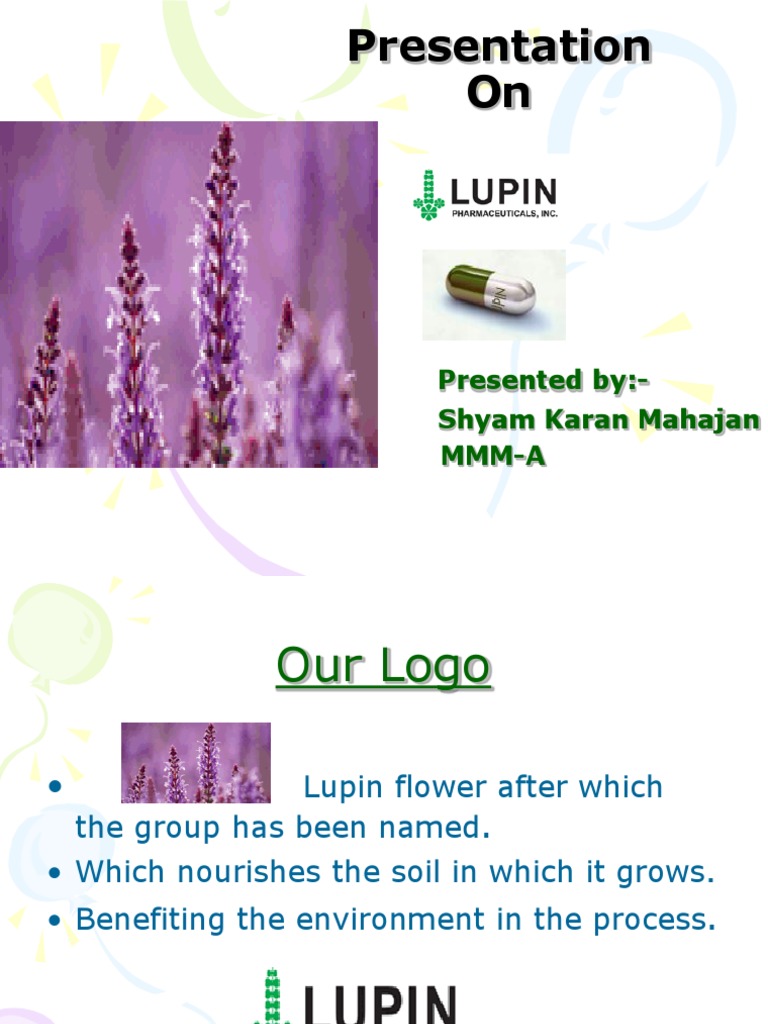 Presentation On

LUPIN
PHARMACEUTICALS, INC.

LUPIN

Presented by:-
Shyam Karan Mahajan
MMM-A

Our Logo

• Lupin flower after which the group has been named.
• Which nourishes the soil in which it grows.
• Benefiting the environment in the process.

LUPIN